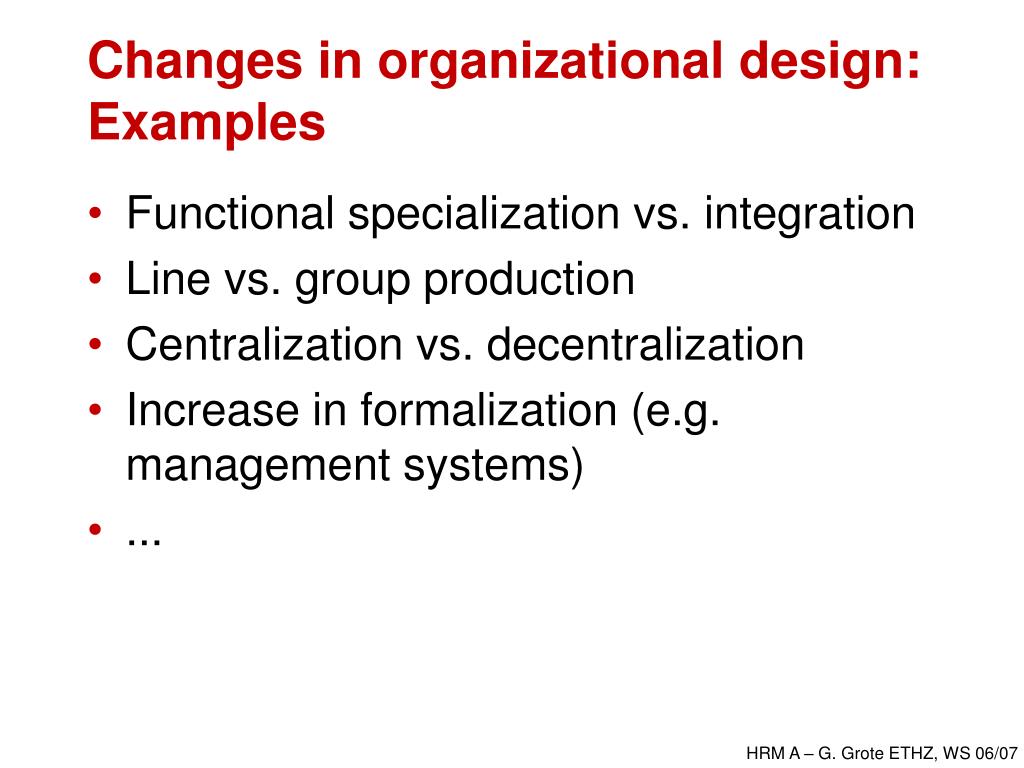 Changes in organizational design: Examples

• Functional specialization vs. integration
• Line vs. group production
• Centralization vs. decentralization
• Increase in formalization (e.g. management systems)
• ...

HRM A – G. Grote ETHZ, WS 06/07